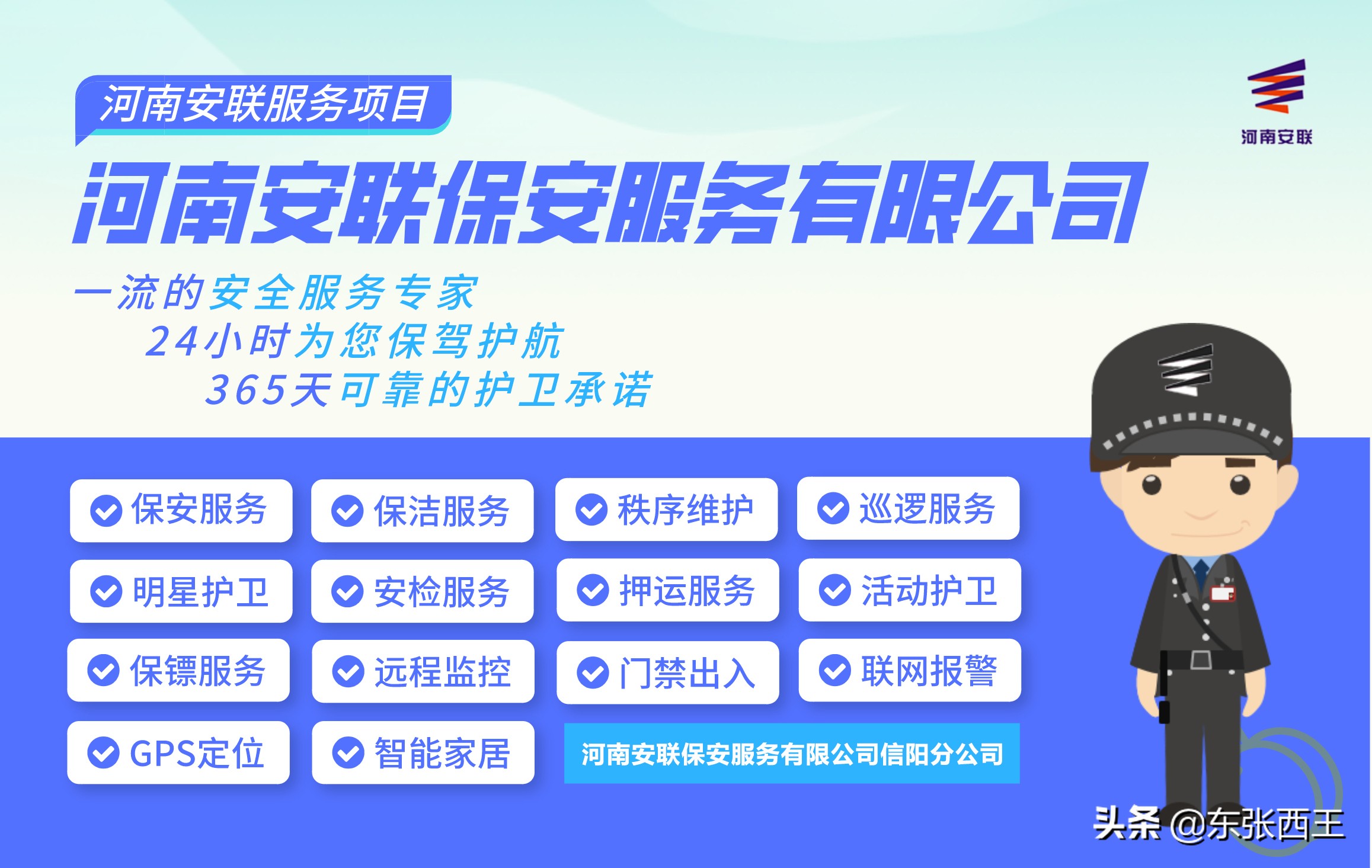 河南安联服务项目

河南安联

河南安联保安服务有限公司

一流的安全服务专家
24小时为您保驾护航
365天可靠的护卫承诺

保安服务
保洁服务
秩序维护
巡逻服务
明星护卫
安检服务
押运服务
活动护卫
保镖服务
远程监控
门禁出入
联网报警
GPS定位
智能家居

河南安联保安服务有限公司信阳分公司

头条 @东张西王